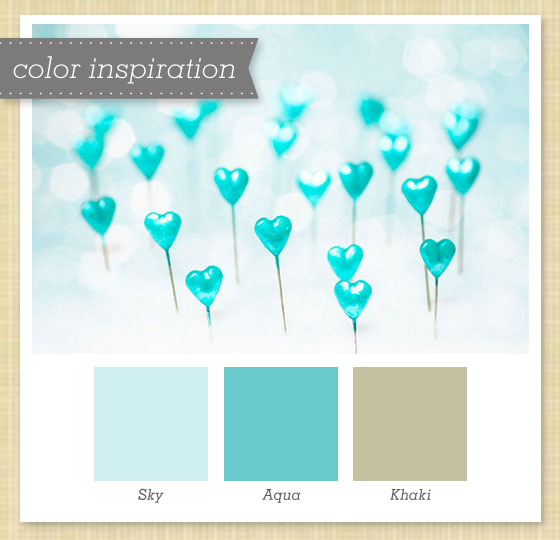 color inspiration

Sky

Aqua

Khaki